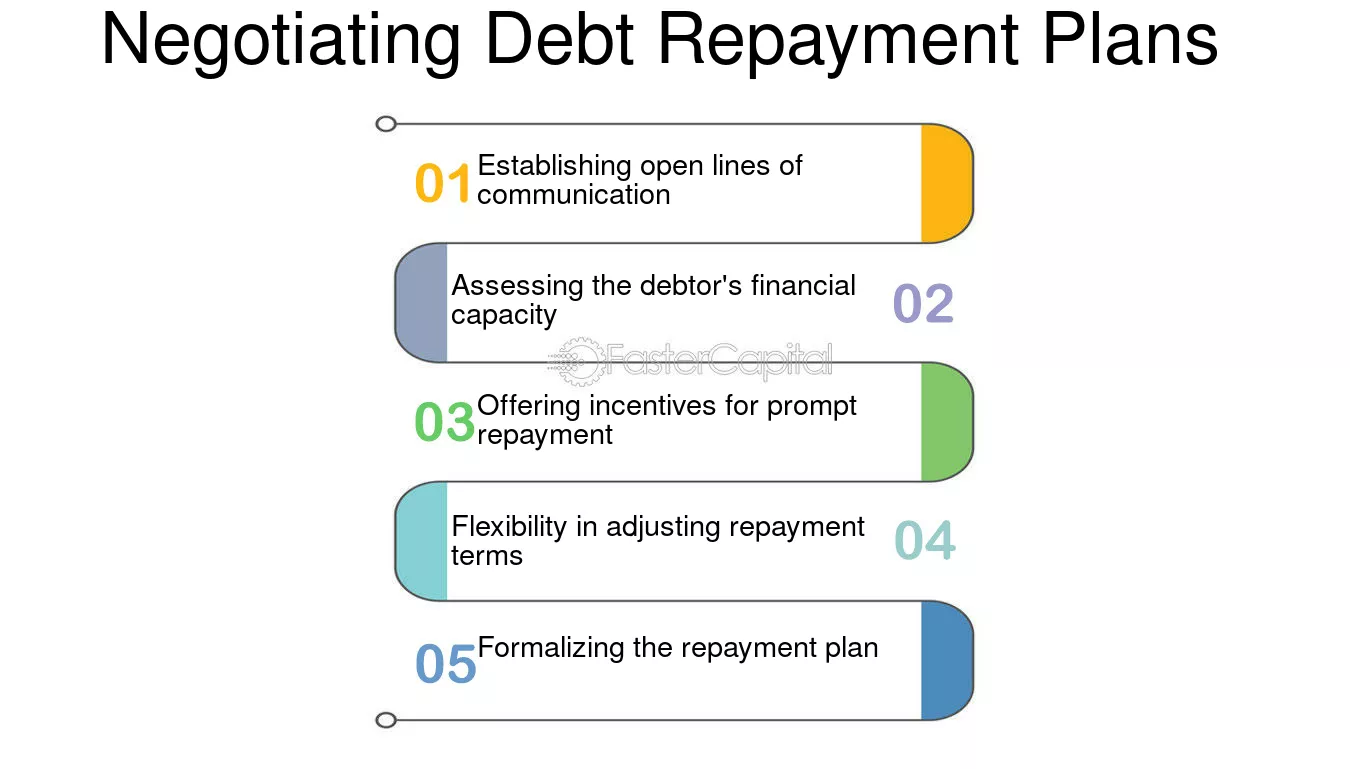 Negotiating Debt Repayment Plans

01 Establishing open lines of communication

Assessing the debtor's financial capacity 02

FasterCapital

03 Offering incentives for prompt repayment

Flexibility in adjusting repayment terms 04

05 Formalizing the repayment plan